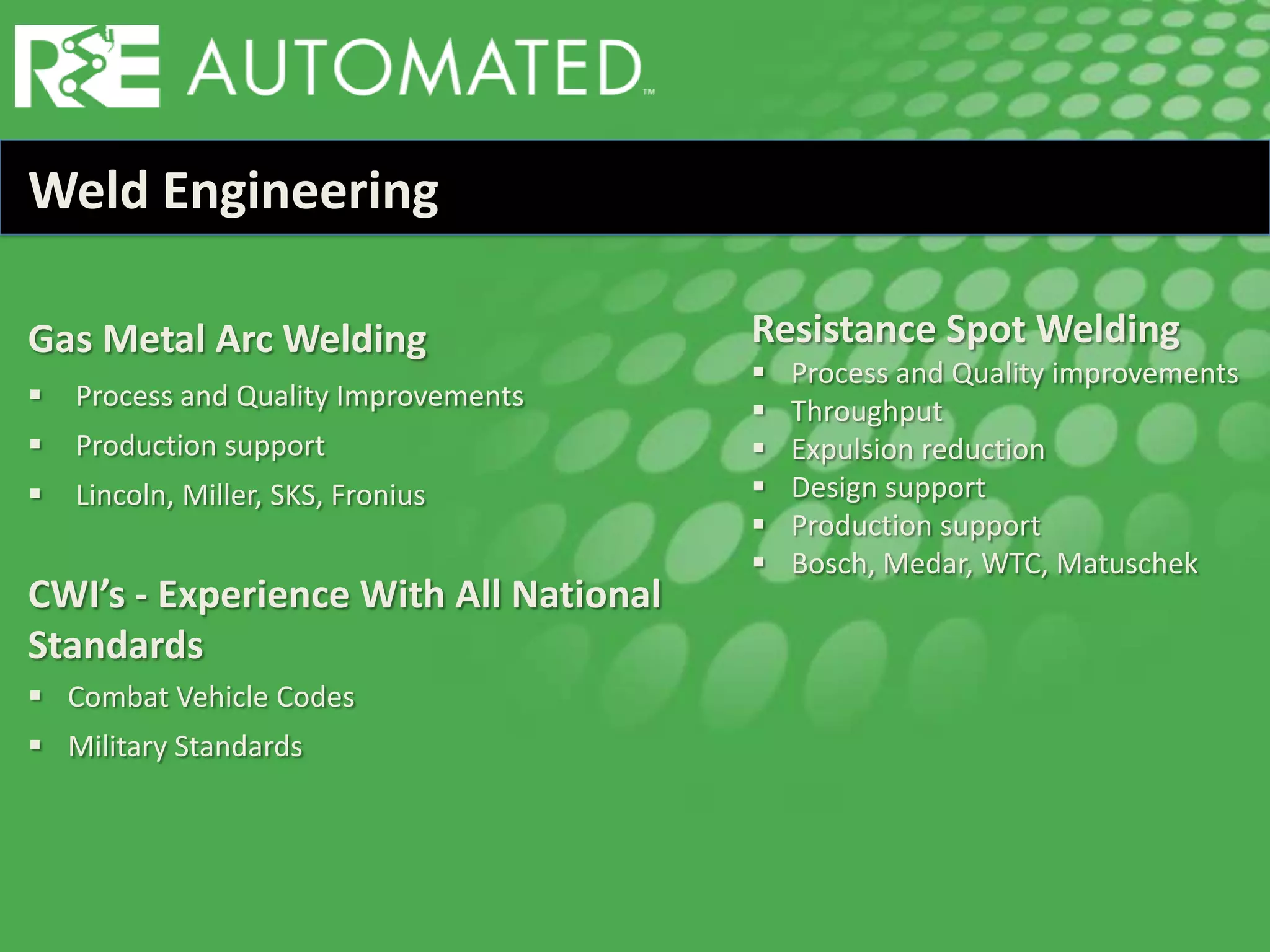 R&E AUTOMATED™

Weld Engineering

Gas Metal Arc Welding
▪ Process and Quality Improvements
▪ Production support
▪ Lincoln, Miller, SKS, Fronius

CWI's - Experience With All National Standards
▪ Combat Vehicle Codes
▪ Military Standards

Resistance Spot Welding
▪ Process and Quality improvements
▪ Throughput
▪ Expulsion reduction
▪ Design support
▪ Production support
▪ Bosch, Medar, WTC, Matuschek